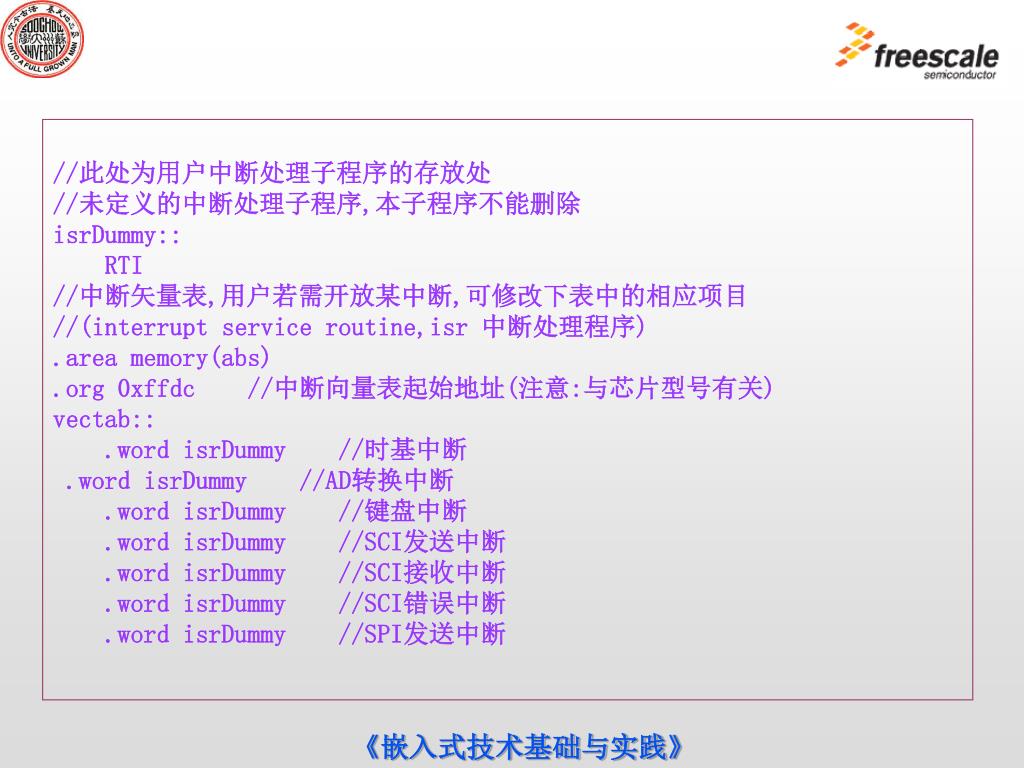 SOOCHOW UNIVERSITY UNTO A FULL GROWN MAN

freescale semiconductor

//此处为用户中断处理子程序的存放处
//未定义的中断处理子程序,本子程序不能删除
isrDummy::
RTI
//中断矢量表,用户若需开放某中断,可修改下表中的相应项目
//(interrupt service routine,isr 中断处理程序)
.area memory(abs)
.org 0xffdc //中断向量表起始地址(注意:与芯片型号有关)
vectab::
.word isrDummy //时基中断
.word isrDummy //AD转换中断
.word isrDummy //键盘中断
.word isrDummy //SCI发送中断
.word isrDummy //SCI接收中断
.word isrDummy //SCI错误中断
.word isrDummy //SPI发送中断

《嵌入式技术基础与实践》